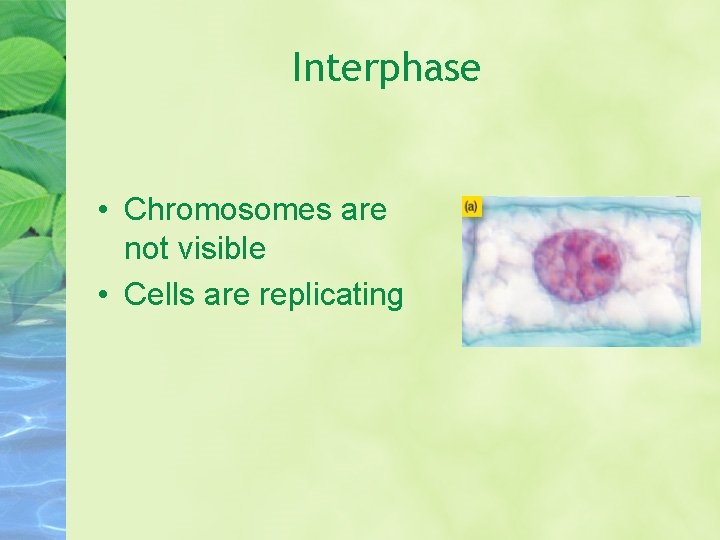 Interphase

• Chromosomes are not visible
• Cells are replicating

(a)